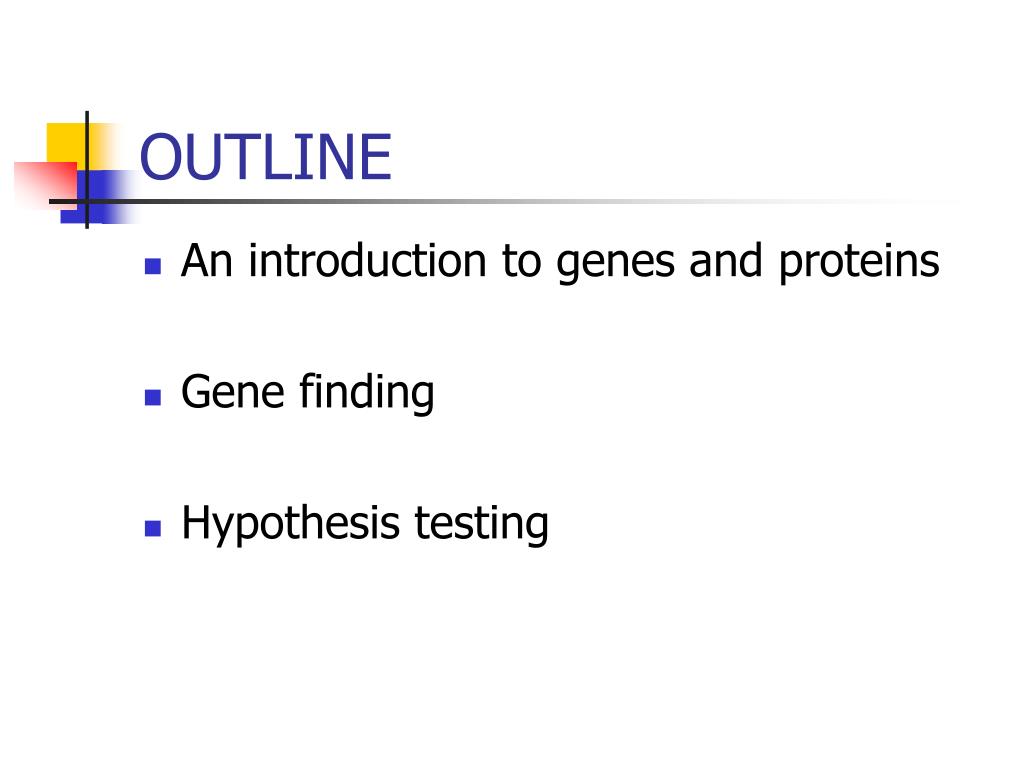 OUTLINE

- An introduction to genes and proteins
- Gene finding
- Hypothesis testing